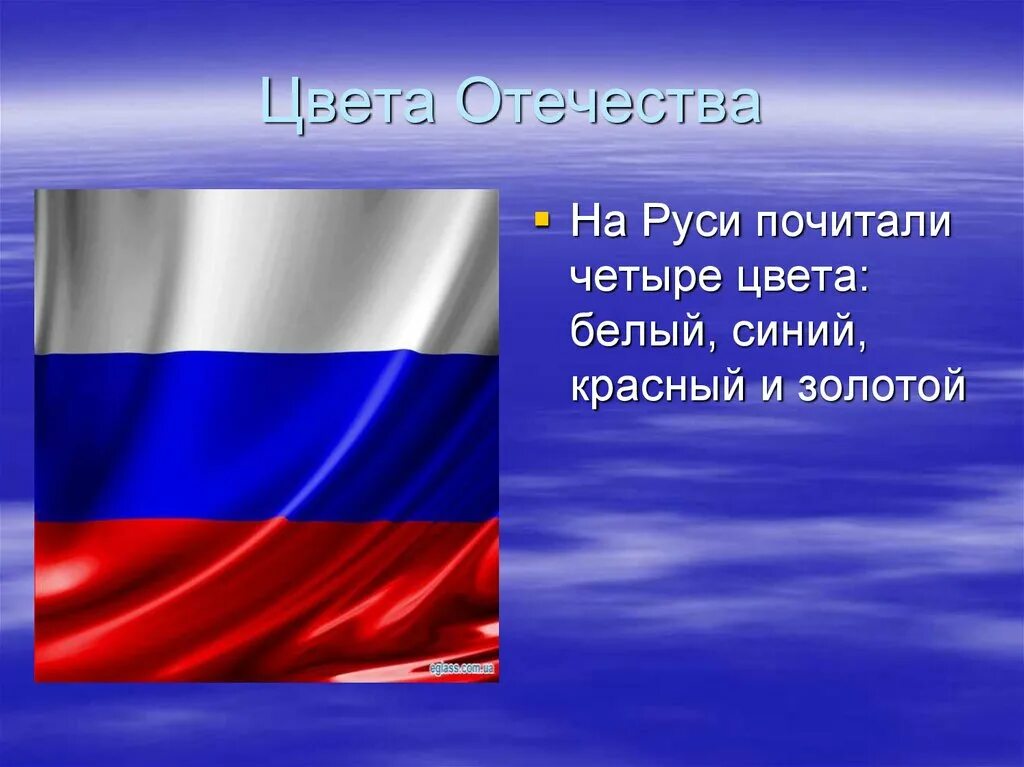 Цвета Отечества

На Руси почитали четыре цвета: белый, синий, красный и золотой

eglass.com.ua